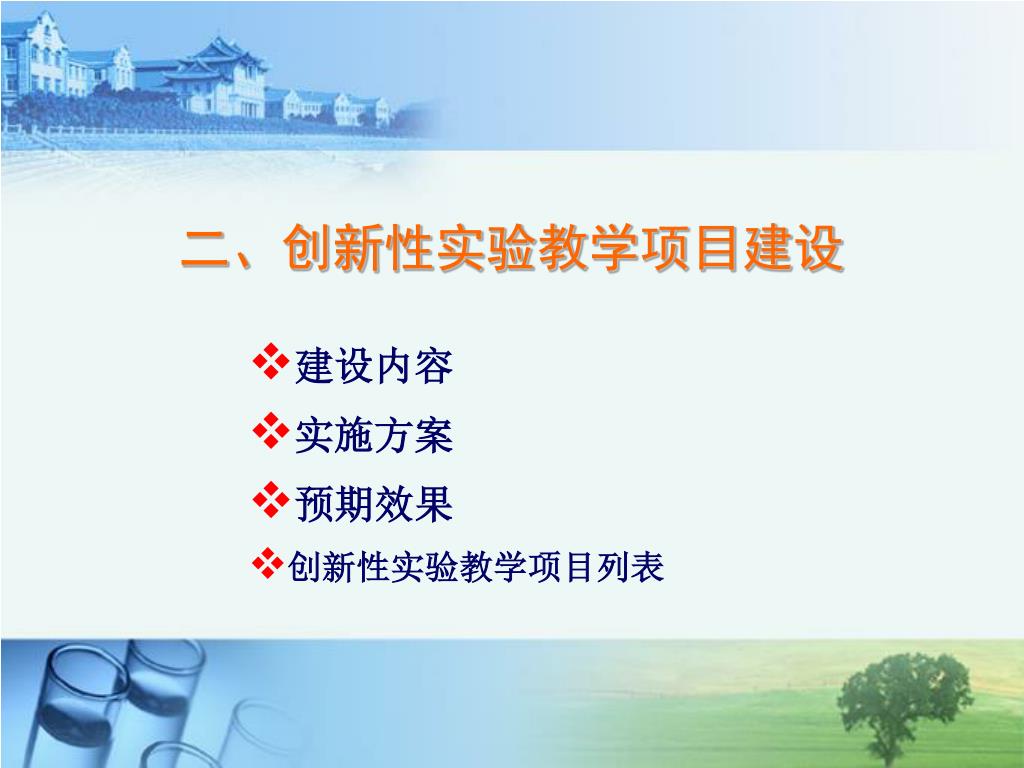 二、创新性实验教学项目建设

❖建设内容

❖实施方案

❖预期效果

❖创新性实验教学项目列表